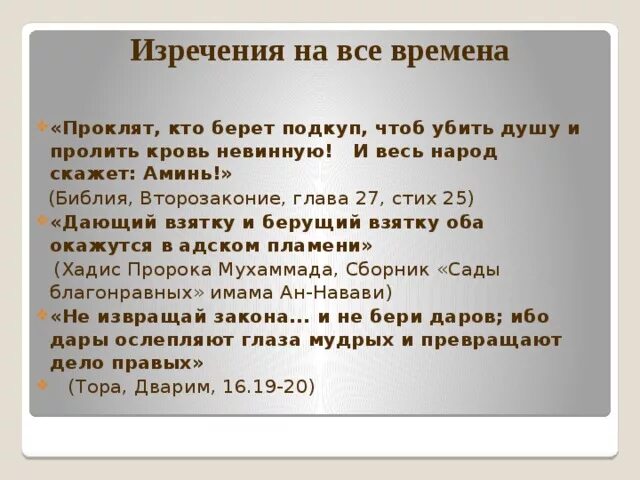 Изречения на все времена

«Проклят, кто берет подкуп, чтоб убить душу и пролить кровь невинную!   И весь народ скажет: Аминь!»

(Библия, Второзаконие, глава 27, стих 25)

«Дающий взятку и берущий взятку оба окажутся в адском пламени»

(Хадис Пророка Мухаммада, Сборник «Сады благонравных» имама Ан-Навави)

«Не извращай закона... и не бери даров; ибо дары ослепляют глаза мудрых и превращают дело правых»

(Тора, Дварим, 16.19-20)